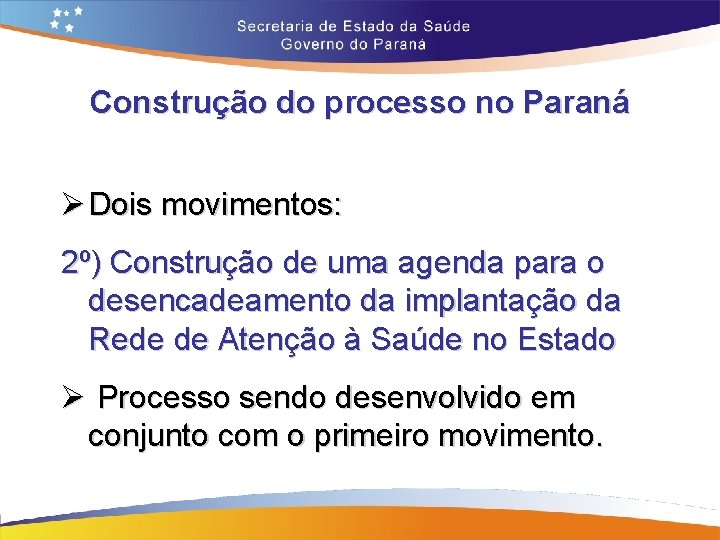 Secretaria de Estado da Saúde
Governo do Paraná

Construção do processo no Paraná

➢ Dois movimentos:

2º) Construção de uma agenda para o desencadeamento da implantação da Rede de Atenção à Saúde no Estado

➢ Processo sendo desenvolvido em conjunto com o primeiro movimento.